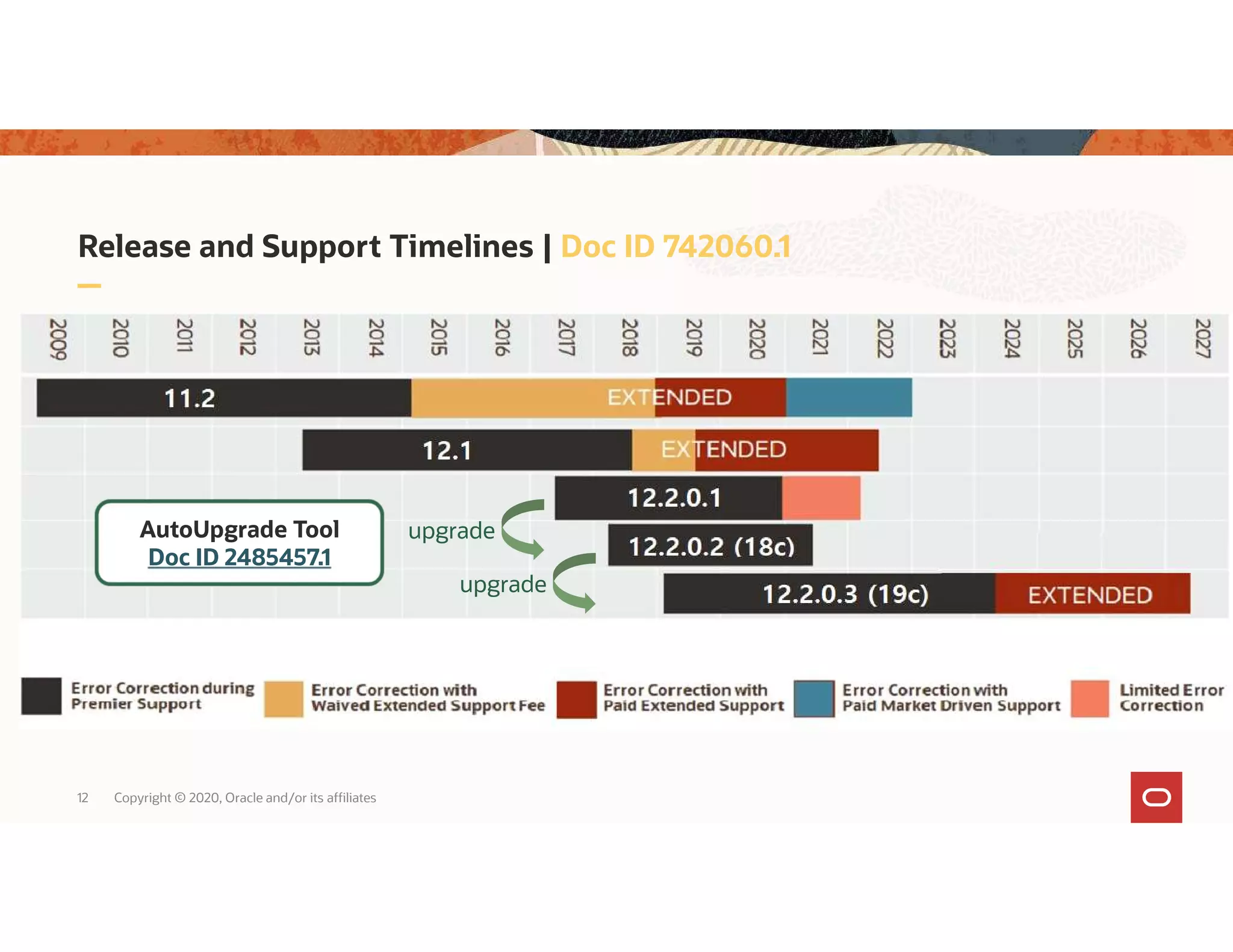 Release and Support Timelines | Doc ID 742060.1

2009 2010 2011 2012 2013 2014 2015 2016 2017 2018 2019 2020 2021 2022 2023 2024 2025 2026 2027

11.2 EXTENDED

12.1 EXTENDED

12.2.0.1

AutoUpgrade Tool
Doc ID 2485457.1

upgrade

12.2.0.2 (18c)

upgrade

12.2.0.3 (19c) EXTENDED

Error Correction during Premier Support

Error Correction with Waived Extended Support Fee

Error Correction with Paid Extended Support

Error Correction with Paid Market Driven Support

Limited Error Correction

12 Copyright © 2020, Oracle and/or its affiliates